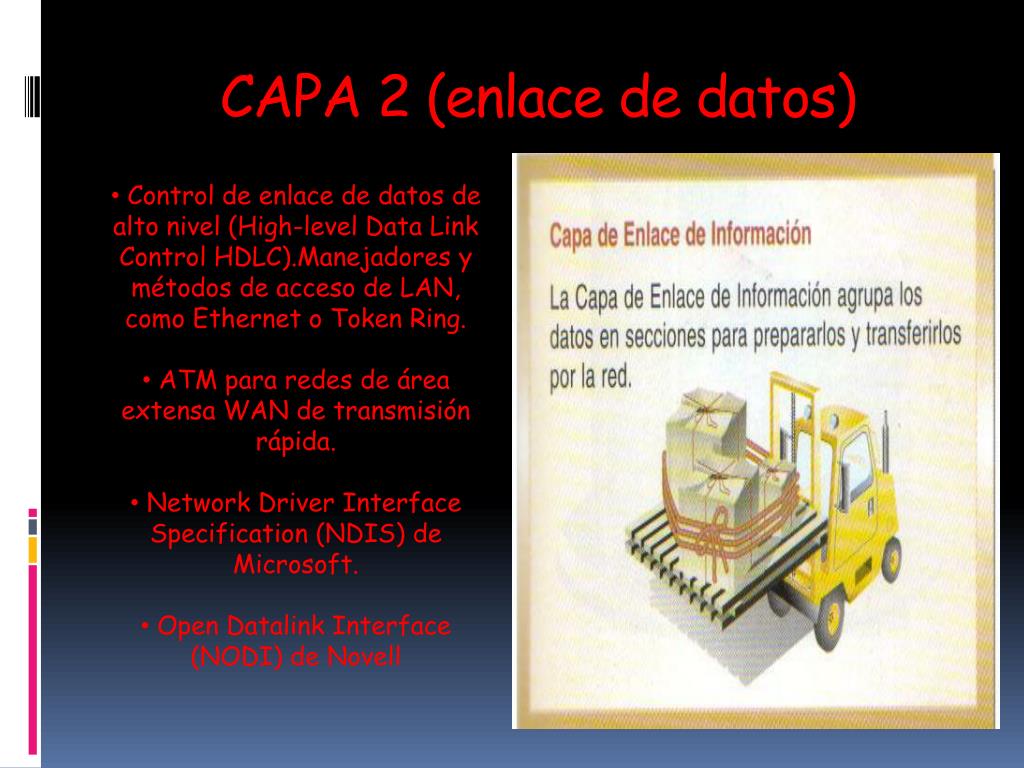 CAPA 2 (enlace de datos)

• Control de enlace de datos de alto nivel (High-level Data Link Control HDLC).Manejadores y métodos de acceso de LAN, como Ethernet o Token Ring.

• ATM para redes de área extensa WAN de transmisión rápida.

• Network Driver Interface Specification (NDIS) de Microsoft.

• Open Datalink Interface (NODI) de Novell

Capa de Enlace de Información

La Capa de Enlace de Información agrupa los datos en secciones para prepararlos y transferirlos por la red.